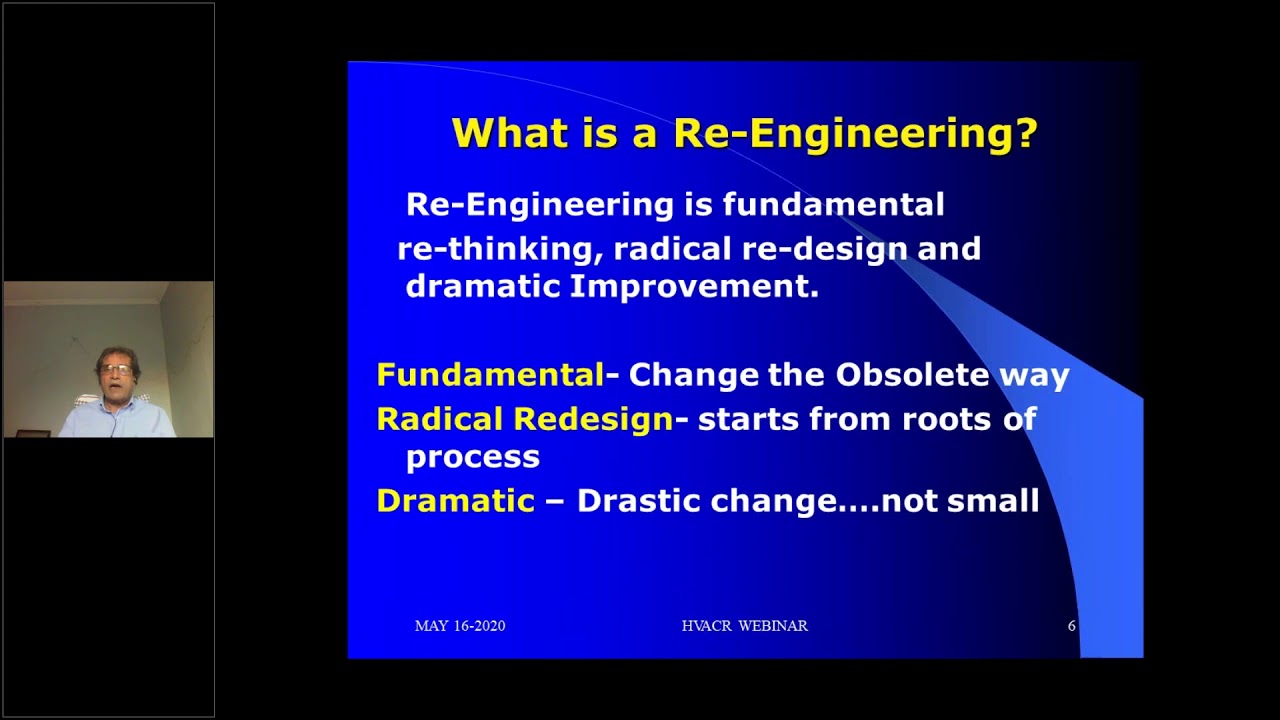 What is a Re-Engineering?

Re-Engineering is fundamental re-thinking, radical re-design and dramatic Improvement.

Fundamental- Change the Obsolete way

Radical Redesign- starts from roots of process

Dramatic – Drastic change....not small

MAY 16-2020

HVACR WEBINAR

6